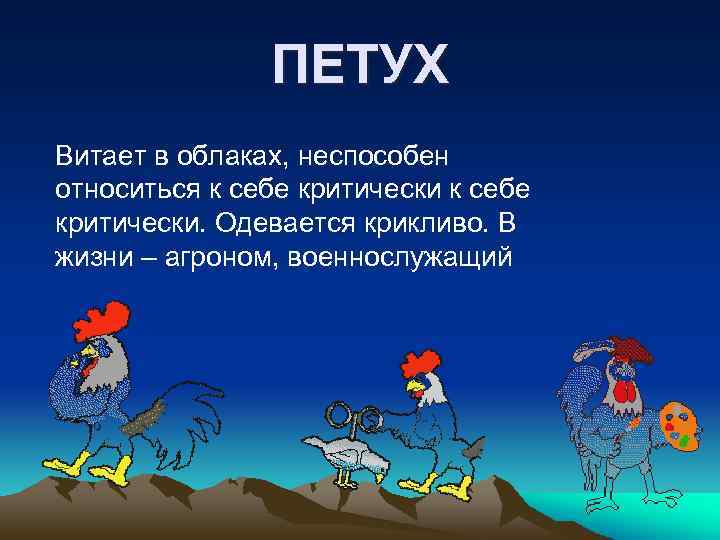 ПЕТУХ

Витает в облаках, неспособен относиться к себе критически к себе критически. Одевается крикливо. В жизни – агроном, военнослужащий